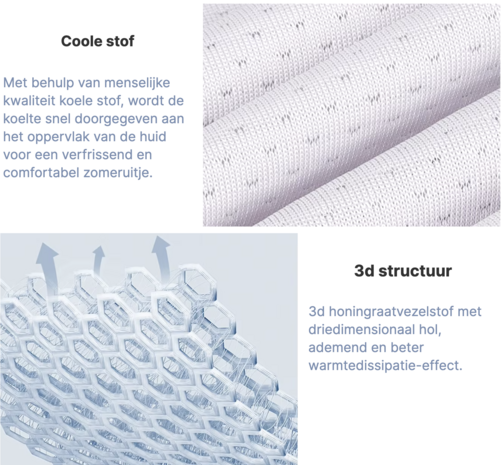 Coole stof

Met behulp van menselijke kwaliteit koele stof, wordt de koelte snel doorgegeven aan het oppervlak van de huid voor een verfrissend en comfortabel zomeruitje.

3d structuur

3d honingraatvezelstof met driedimensionaal hol, ademend en beter warmtedissipatie-effect.